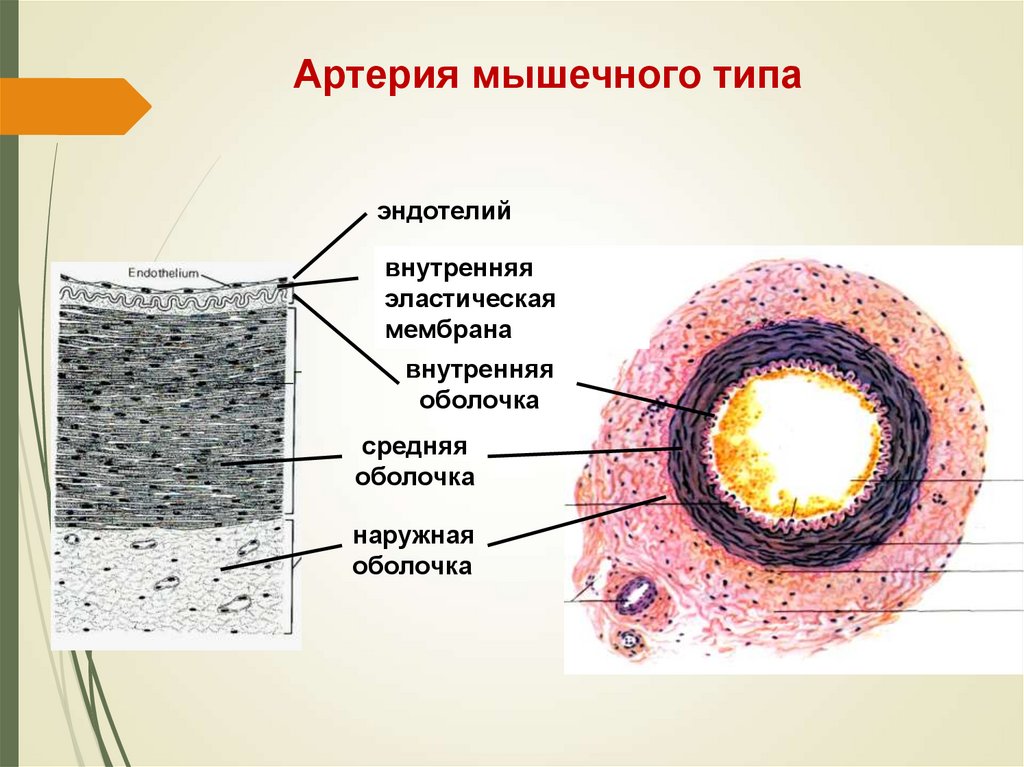 Артерия мышечного типа

эндотелий

Endothelium

внутренняя эластическая мембрана

внутренняя оболочка

средняя оболочка

наружная оболочка